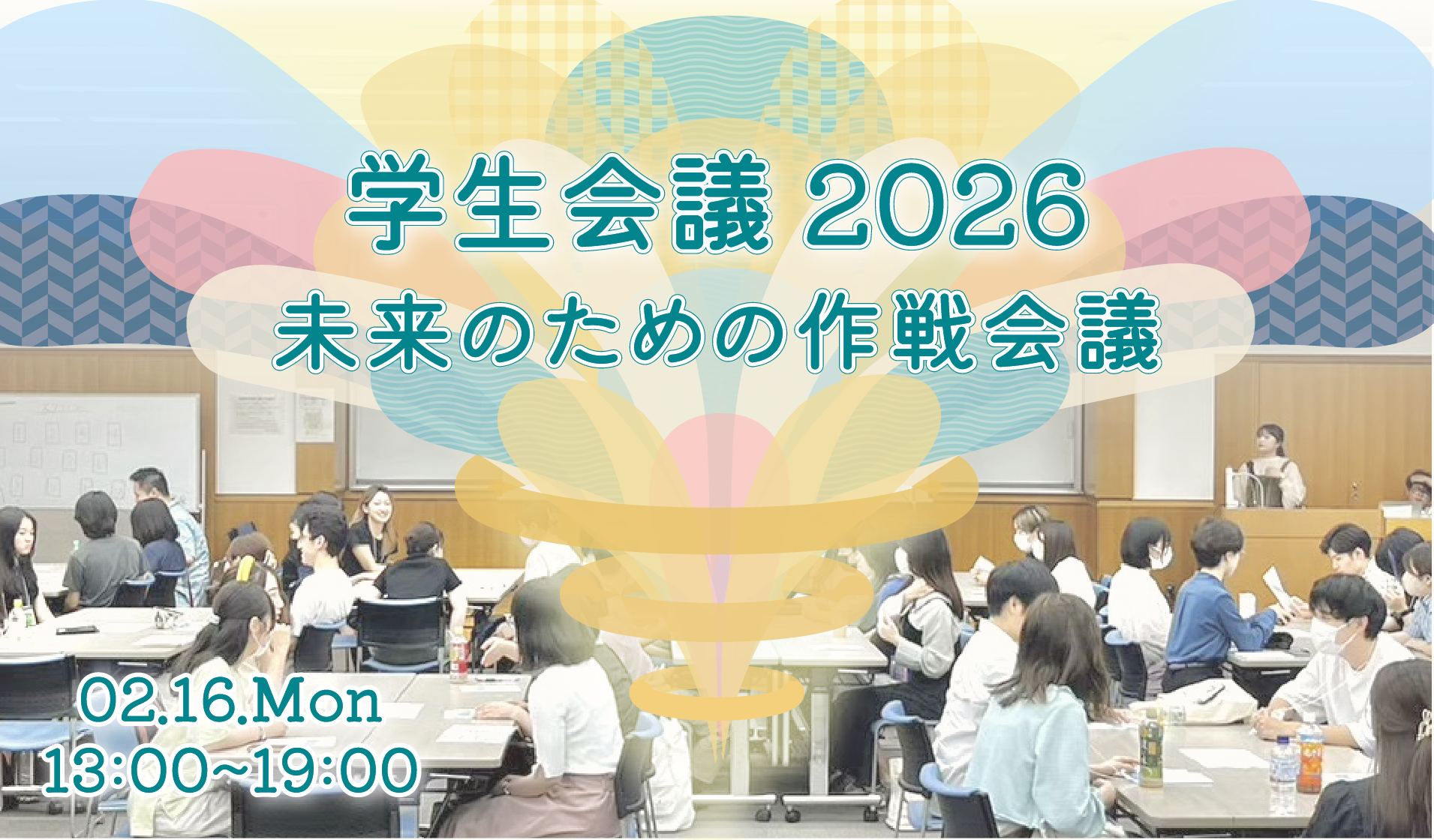 学生会議 2026
未来のための作戦会議

02.16.Mon
13:00~19:00